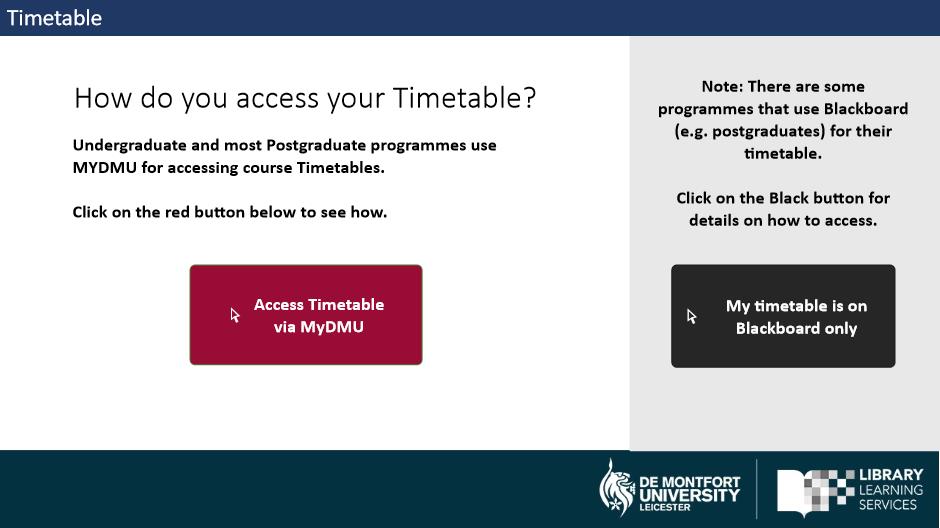 Timetable

How do you access your Timetable?

Undergraduate and most Postgraduate programmes use MYDMU for accessing course Timetables.

Click on the red button below to see how.

Access Timetable via MyDMU

Note: There are some programmes that use Blackboard (e.g. postgraduates) for their timetable.

Click on the Black button for details on how to access.

My timetable is on Blackboard only

DE MONTFORT UNIVERSITY LEICESTER

LIBRARY LEARNING SERVICES